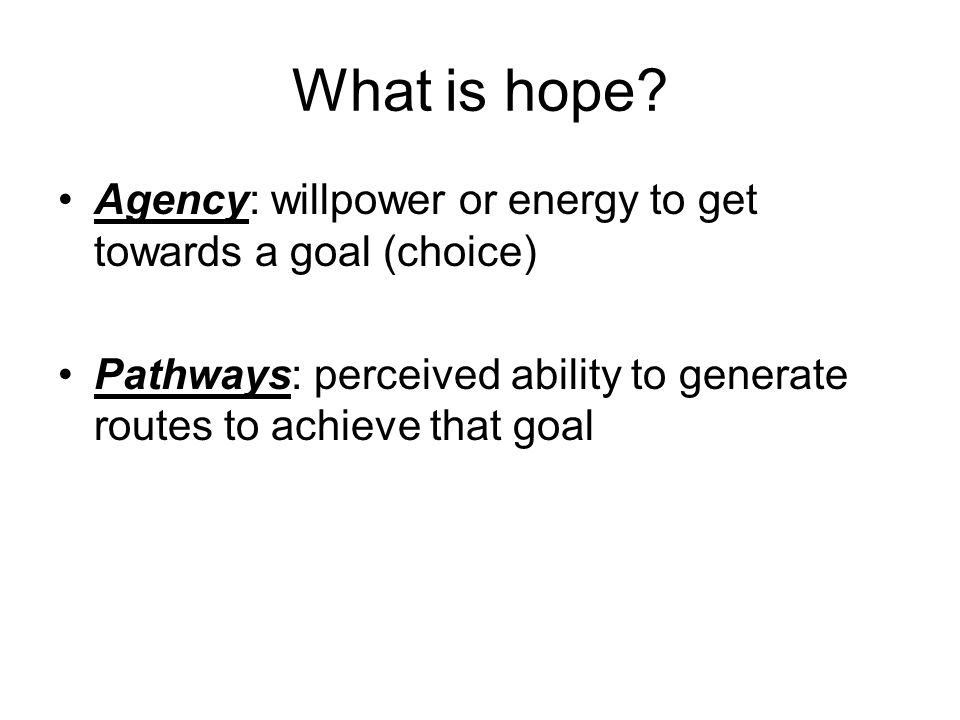 What is hope?

• Agency: willpower or energy to get towards a goal (choice)

• Pathways: perceived ability to generate routes to achieve that goal